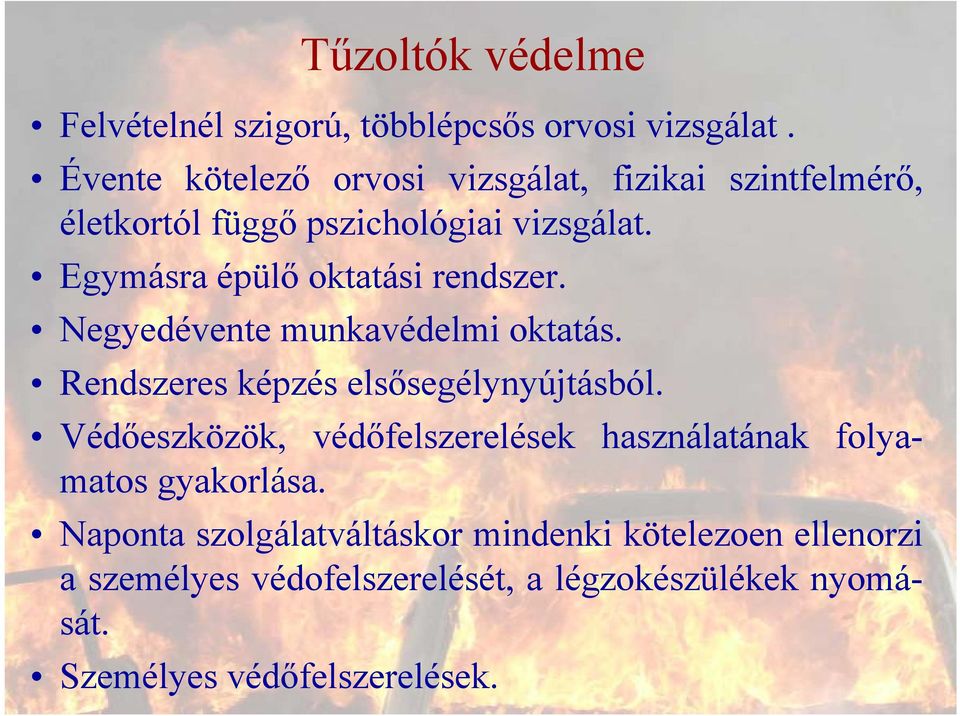 Tűzoltók védelme

• Felvételnél szigorú, többlépcsős orvosi vizsgálat .

• Évente kötelező orvosi vizsgálat, fizikai szintfelmérő, életkortól függő pszichológiai vizsgálat.

• Egymásra épülő oktatási rendszer.

• Negyedévente munkavédelmi oktatás.

• Rendszeres képzés elsősegélynyújtásból.

• Védőeszközök, védőfelszerelések használatának folyamatos gyakorlása.

• Naponta szolgálatváltáskor mindenki kötelezoen ellenorzi a személyes védofelszerelését, a légzokészülékek nyomását.

• Személyes védőfelszerelések.